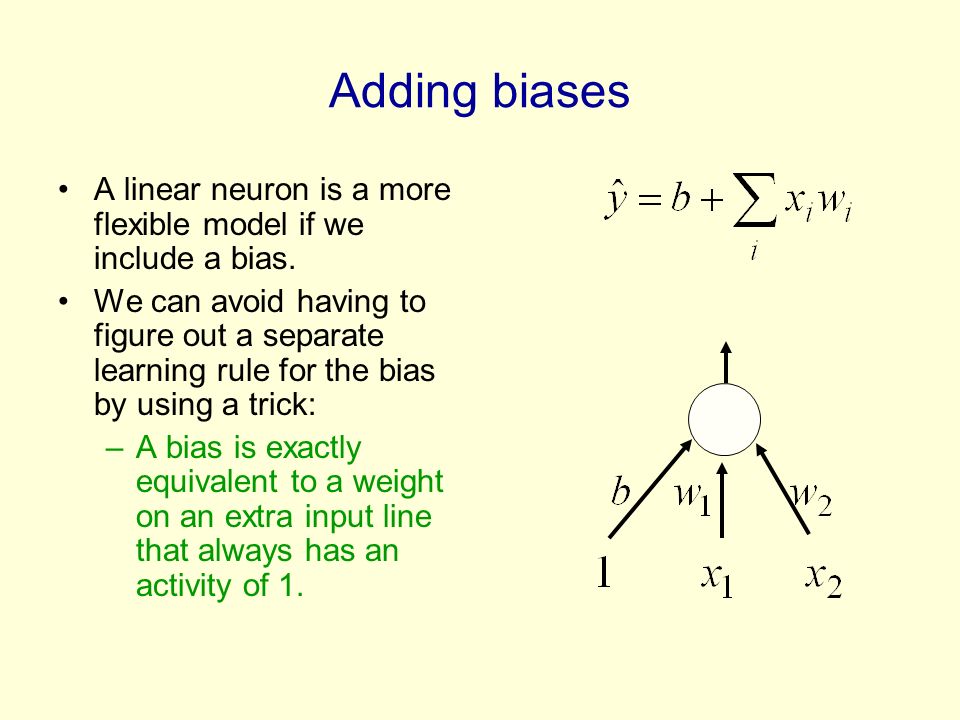 Adding biases

• A linear neuron is a more flexible model if we include a bias.

• We can avoid having to figure out a separate learning rule for the bias by using a trick:

– A bias is exactly equivalent to a weight on an extra input line that always has an activity of 1.

$\hat{y} = b + \sum_i x_i w_i$

$b$ $w_1$ $w_2$

$1$ $x_1$ $x_2$